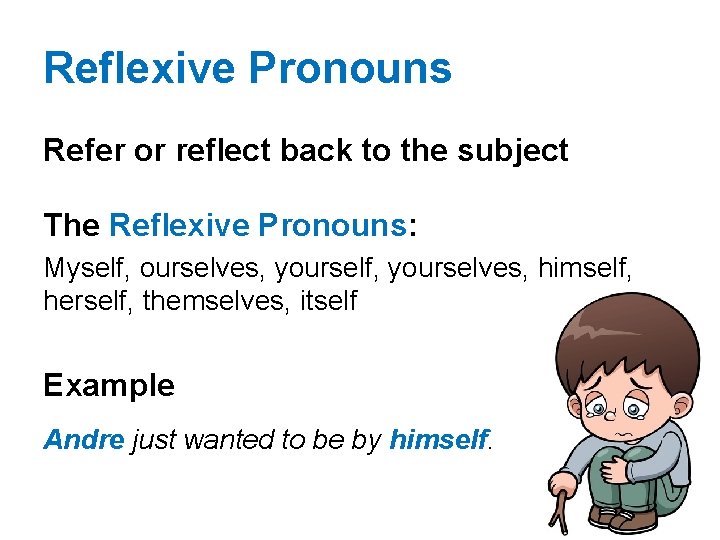 Reflexive Pronouns

Refer or reflect back to the subject

The Reflexive Pronouns:

Myself, ourselves, yourself, yourselves, himself, herself, themselves, itself

Example

Andre just wanted to be by himself.